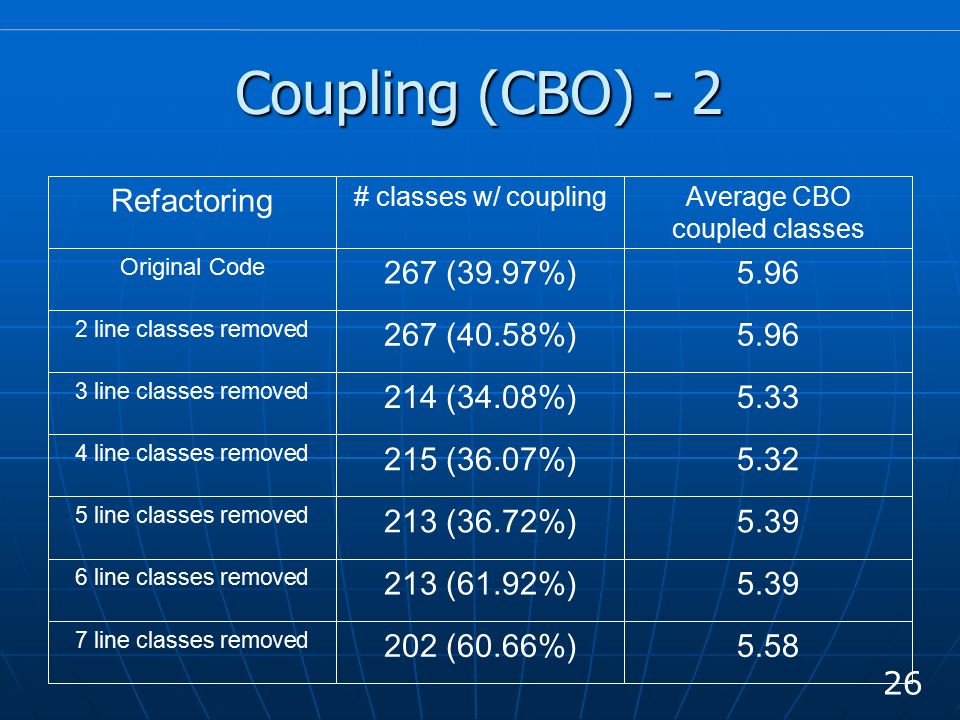 Coupling (CBO) - 2

| Refactoring | # classes w/ coupling | Average CBO coupled classes |
|---|---|---|
| Original Code | 267 (39.97%) | 5.96 |
| 2 line classes removed | 267 (40.58%) | 5.96 |
| 3 line classes removed | 214 (34.08%) | 5.33 |
| 4 line classes removed | 215 (36.07%) | 5.32 |
| 5 line classes removed | 213 (36.72%) | 5.39 |
| 6 line classes removed | 213 (61.92%) | 5.39 |
| 7 line classes removed | 202 (60.66%) | 5.58 |

26